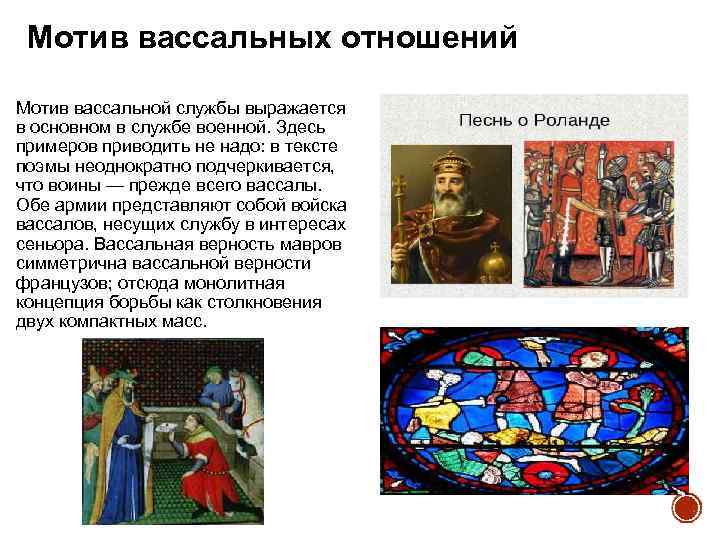 Мотив вассальных отношений

Мотив вассальной службы выражается в основном в службе военной. Здесь примеров приводить не надо: в тексте поэмы неоднократно подчеркивается, что воины — прежде всего вассалы. Обе армии представляют собой войска вассалов, несущих службу в интересах сеньора. Вассальная верность мавров симметрична вассальной верности французов; отсюда монолитная концепция борьбы как столкновения двух компактных масс.

Песнь о Роланде